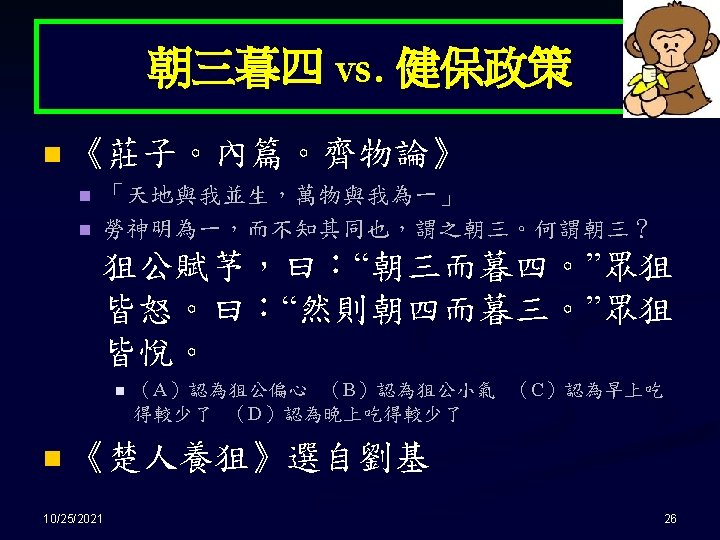 朝三暮四 vs. 健保政策

《莊子。內篇。齊物論》

「天地與我並生，萬物與我為一」

勞神明為一，而不知其同也，謂之朝三。何謂朝三？狙公賦芧，曰：“朝三而暮四。”眾狙皆怒。曰：“然則朝四而暮三。”眾狙皆悅。

（A）認為狙公偏心 （B）認為狙公小氣 （C）認為早上吃得較少了 （D）認為晚上吃得較少了

《楚人養狙》選自劉基

10/25/2021

26